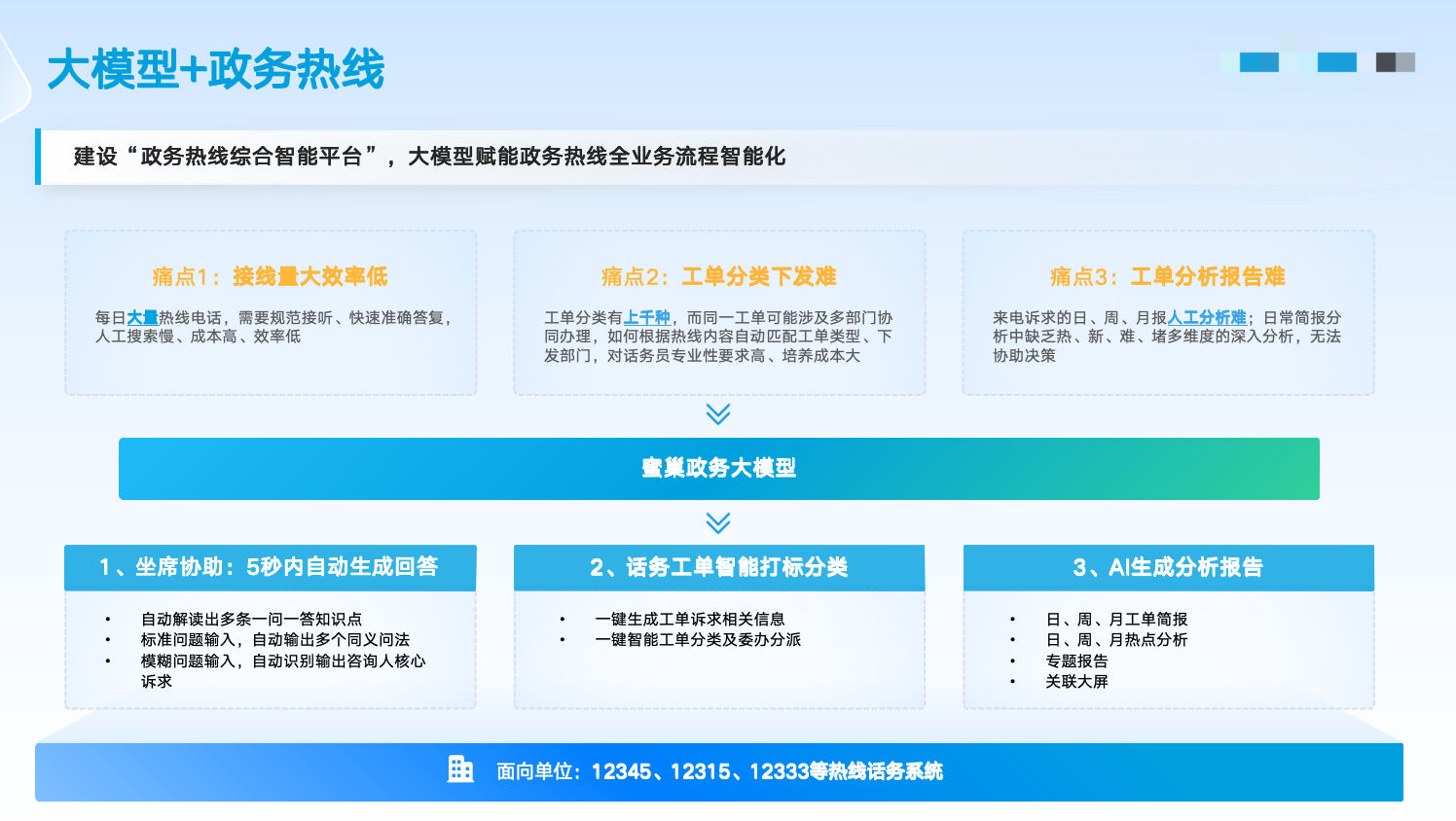 大模型+政务热线

建设“政务热线综合智能平台”，大模型赋能政务热线全业务流程智能化

痛点1：接线量大效率低

每日大量热线电话，需要规范接听、快速准确答复，人工搜索慢、成本高、效率低

痛点2：工单分类下发难

工单分类有上千种，而同一工单可能涉及多部门协同办理，如何根据热线内容自动匹配工单类型、下发部门，对话务员专业性要求高、培养成本大

痛点3：工单分析报告难

来电诉求的日、周、月报人工分析难；日常简报分析中缺乏热、新、难、堵多维度的深入分析，无法协助决策

蜜巢政务大模型

1、坐席协助：5秒内自动生成回答

• 自动解读出多条一问一答知识点
• 标准问题输入，自动输出多个同义问法
• 模糊问题输入，自动识别输出咨询人核心诉求

2、话务工单智能打标分类

• 一键生成工单诉求相关信息
• 一键智能工单分类及委办分派

3、AI生成分析报告

• 日、周、月工单简报
• 日、周、月热点分析
• 专题报告
• 关联大屏

面向单位：12345、12315、12333等热线话务系统